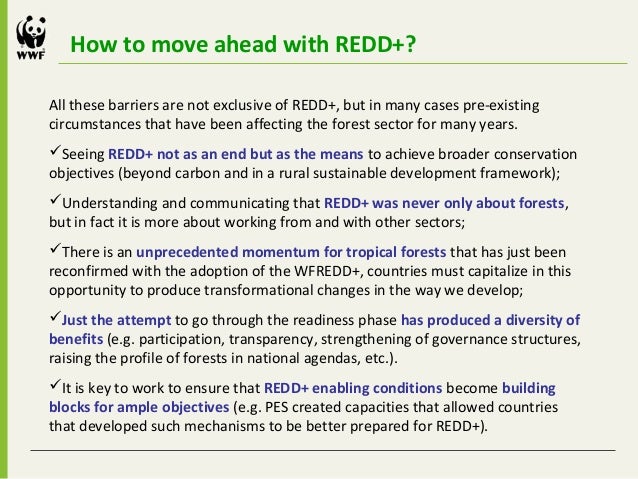 WWF

How to move ahead with REDD+?

All these barriers are not exclusive of REDD+, but in many cases pre-existing circumstances that have been affecting the forest sector for many years.

✓Seeing REDD+ not as an end but as the means to achieve broader conservation objectives (beyond carbon and in a rural sustainable development framework);

✓Understanding and communicating that REDD+ was never only about forests, but in fact it is more about working from and with other sectors;

✓There is an unprecedented momentum for tropical forests that has just been reconfirmed with the adoption of the WFREDD+, countries must capitalize in this opportunity to produce transformational changes in the way we develop;

✓Just the attempt to go through the readiness phase has produced a diversity of benefits (e.g. participation, transparency, strengthening of governance structures, raising the profile of forests in national agendas, etc.).

✓It is key to work to ensure that REDD+ enabling conditions become building blocks for ample objectives (e.g. PES created capacities that allowed countries that developed such mechanisms to be better prepared for REDD+).